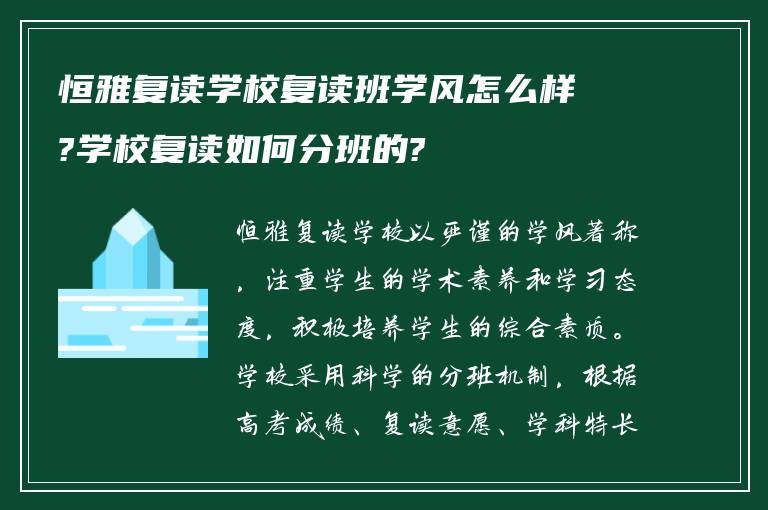 恒雅复读学校复读班学风怎么样?学校复读如何分班的?

恒雅复读学校以严谨的学风著称，注重学生的学术素养和学习态度，积极培养学生的综合素质。学校采用科学的分班机制，根据高考成绩、复读意愿、学科特长